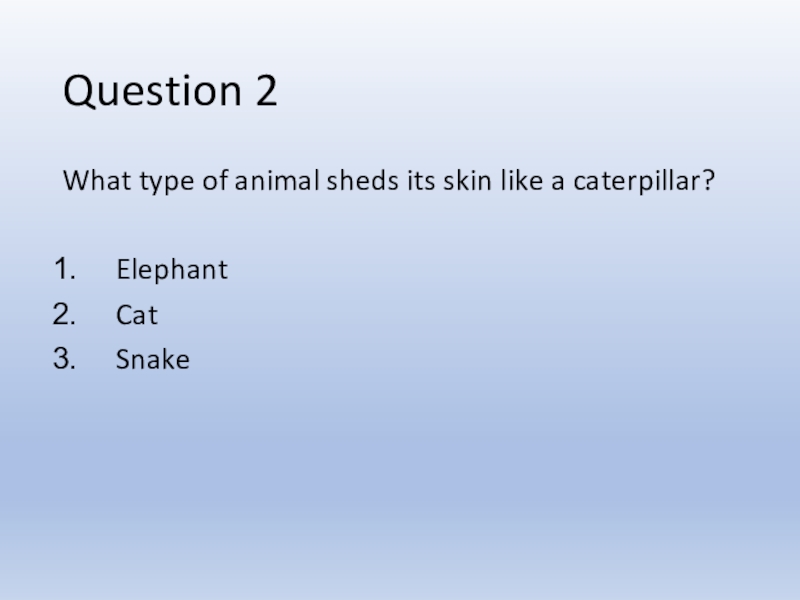 Question 2

What type of animal sheds its skin like a caterpillar?

1. Elephant
2. Cat
3. Snake